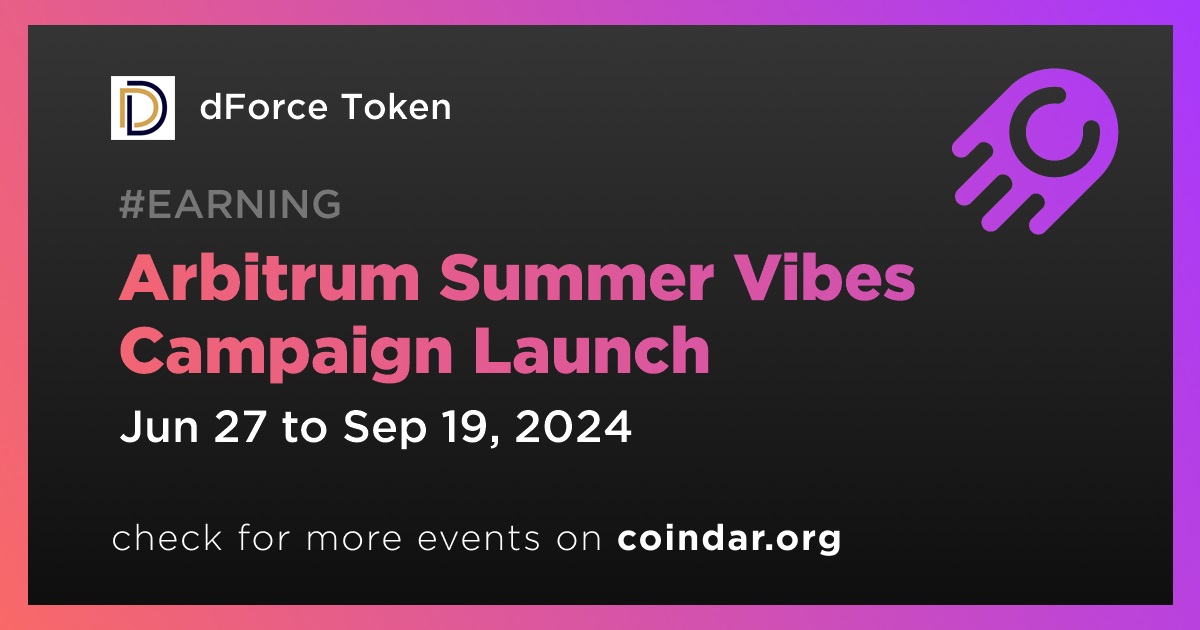 dForce Token

#EARNING

Arbitrum Summer Vibes Campaign Launch

Jun 27 to Sep 19, 2024

check for more events on coindar.org